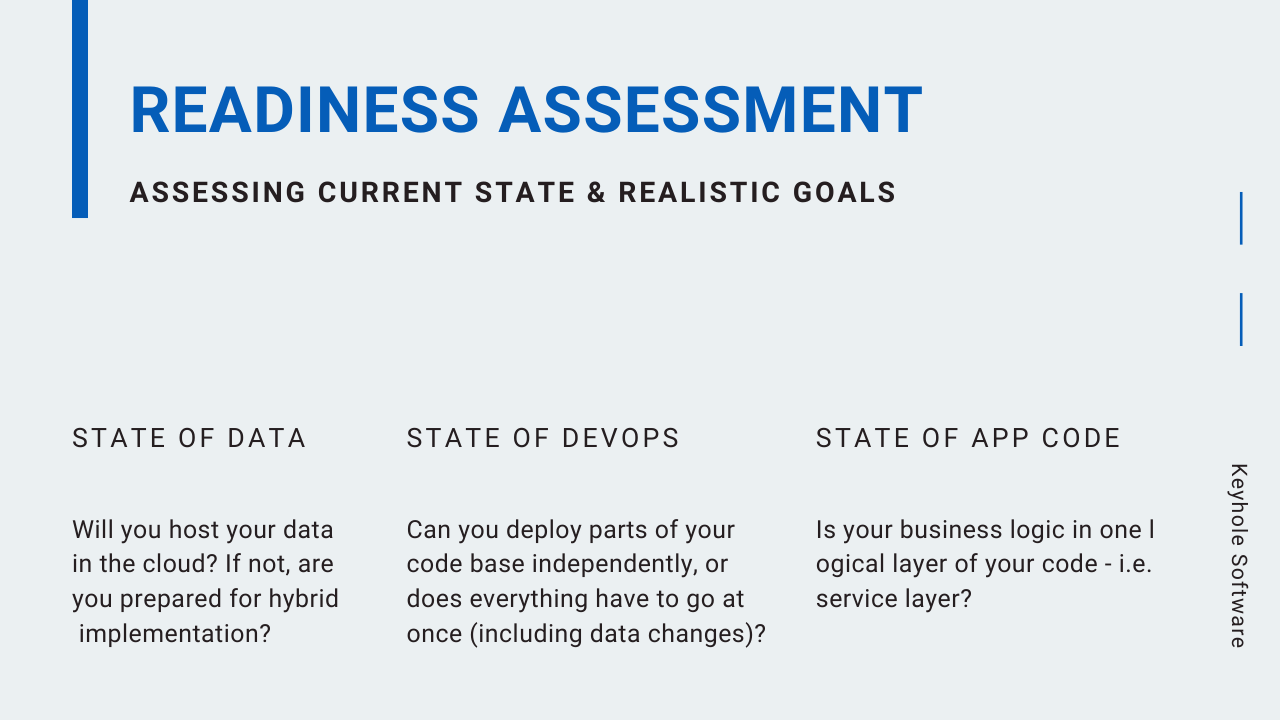 READINESS ASSESSMENT

ASSESSING CURRENT STATE & REALISTIC GOALS

STATE OF DATA

Will you host your data in the cloud? If not, are you prepared for hybrid implementation?

STATE OF DEVOPS

Can you deploy parts of your code base independently, or does everything have to go at once (including data changes)?

STATE OF APP CODE

Is your business logic in one l ogical layer of your code - i.e. service layer?

Keyhole Software